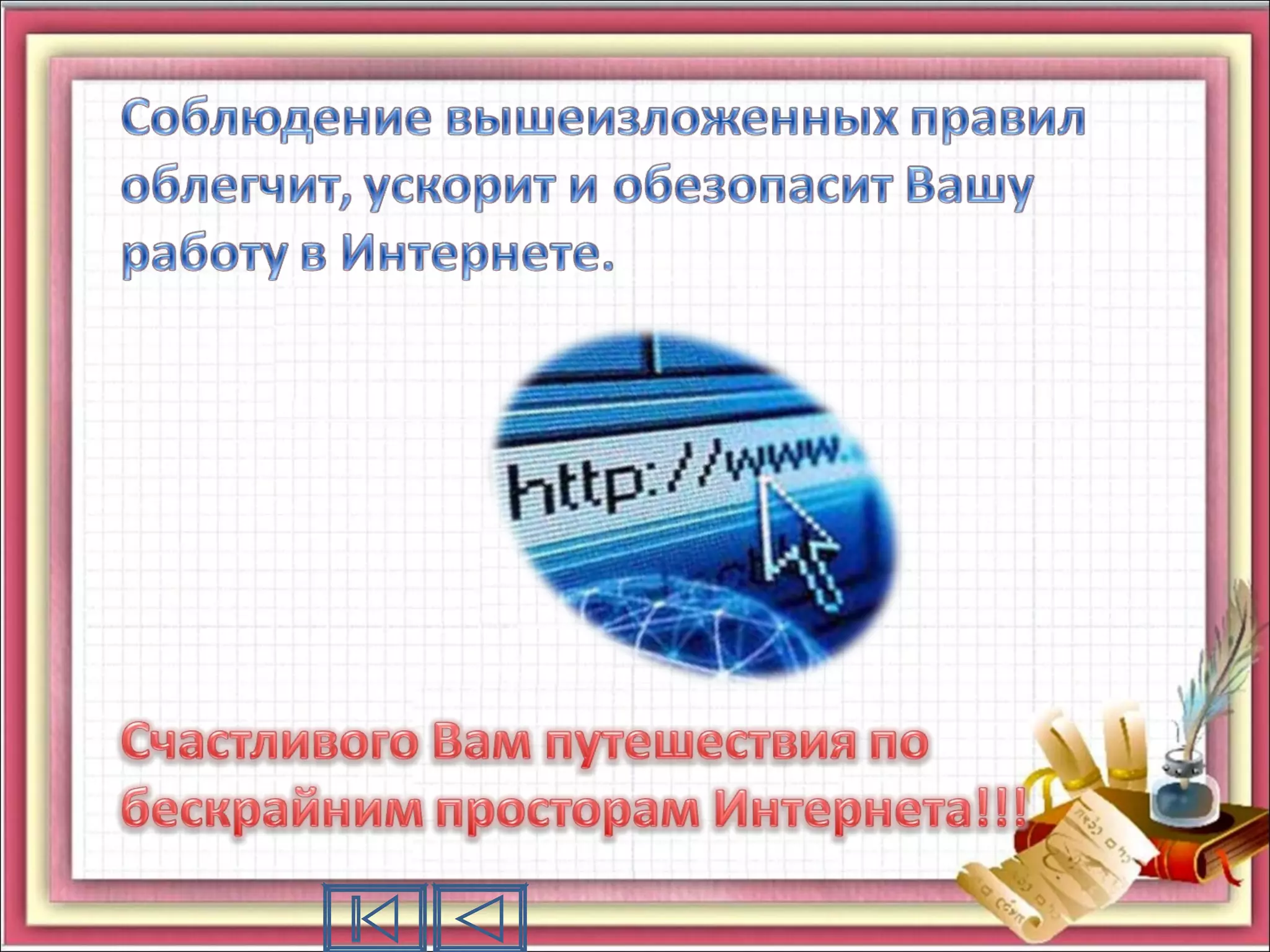 Соблюдение вышеизложенных правил облегчит, ускорит и обезопасит Вашу работу в Интернете.

http://www.

Счастливого Вам путешествия по бескрайним просторам Интернета!!!